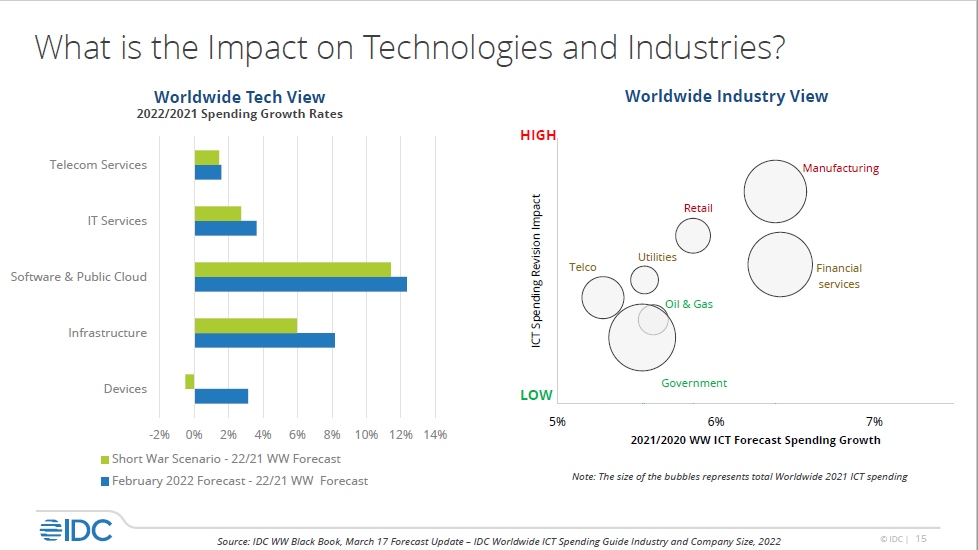 What is the Impact on Technologies and Industries?

Worldwide Tech View
2022/2021 Spending Growth Rates

Telecom Services
IT Services
Software & Public Cloud
Infrastructure
Devices

-2% 0% 2% 4% 6% 8% 10% 12% 14%

Short War Scenario - 22/21 WW Forecast
February 2022 Forecast - 22/21 WW Forecast

Worldwide Industry View

HIGH
LOW
ICT Spending Revision Impact

Manufacturing
Retail
Utilities
Telco
Financial services
Oil & Gas
Government

5% 6% 7%
2021/2020 WW ICT Forecast Spending Growth

Note: The size of the bubbles represents total Worldwide 2021 ICT spending

IDC

Source: IDC WW Black Book, March 17 Forecast Update – IDC Worldwide ICT Spending Guide Industry and Company Size, 2022

© IDC | 15